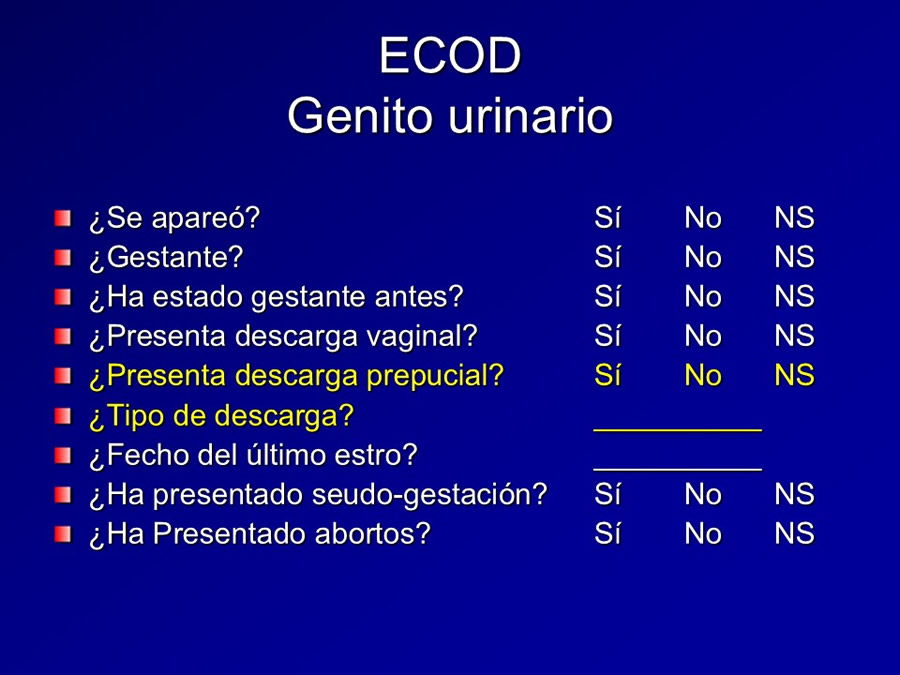 ECOD
Genito urinario

¿Se apareó? Sí No NS
¿Gestante? Sí No NS
¿Ha estado gestante antes? Sí No NS
¿Presenta descarga vaginal? Sí No NS
¿Presenta descarga prepucial? Sí No NS
¿Tipo de descarga? __________
¿Fecho del último estro? __________
¿Ha presentado seudo-gestación? Sí No NS
¿Ha Presentado abortos? Sí No NS